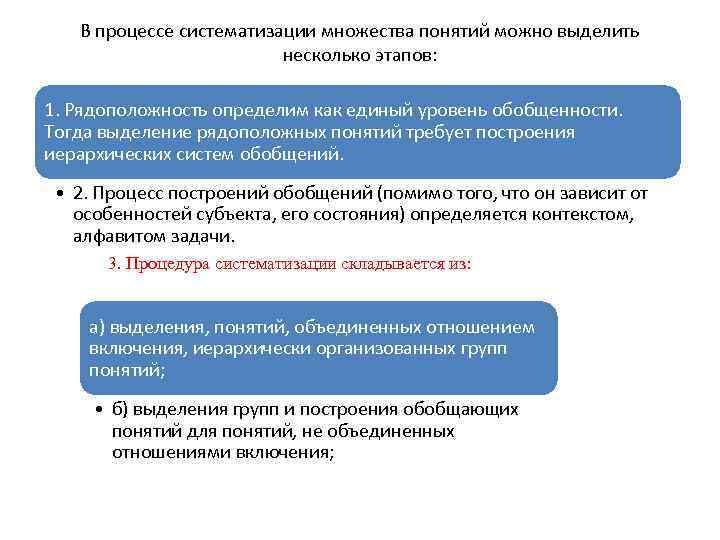 В процессе систематизации множества понятий можно выделить несколько этапов:

1. Рядоположность определим как единый уровень обобщенности. Тогда выделение рядоположных понятий требует построения иерархических систем обобщений.

• 2. Процесс построений обобщений (помимо того, что он зависит от особенностей субъекта, его состояния) определяется контекстом, алфавитом задачи.

3. Процедура систематизации складывается из:

а) выделения, понятий, объединенных отношением включения, иерархически организованных групп понятий;

• б) выделения групп и построения обобщающих понятий для понятий, не объединенных отношениями включения;